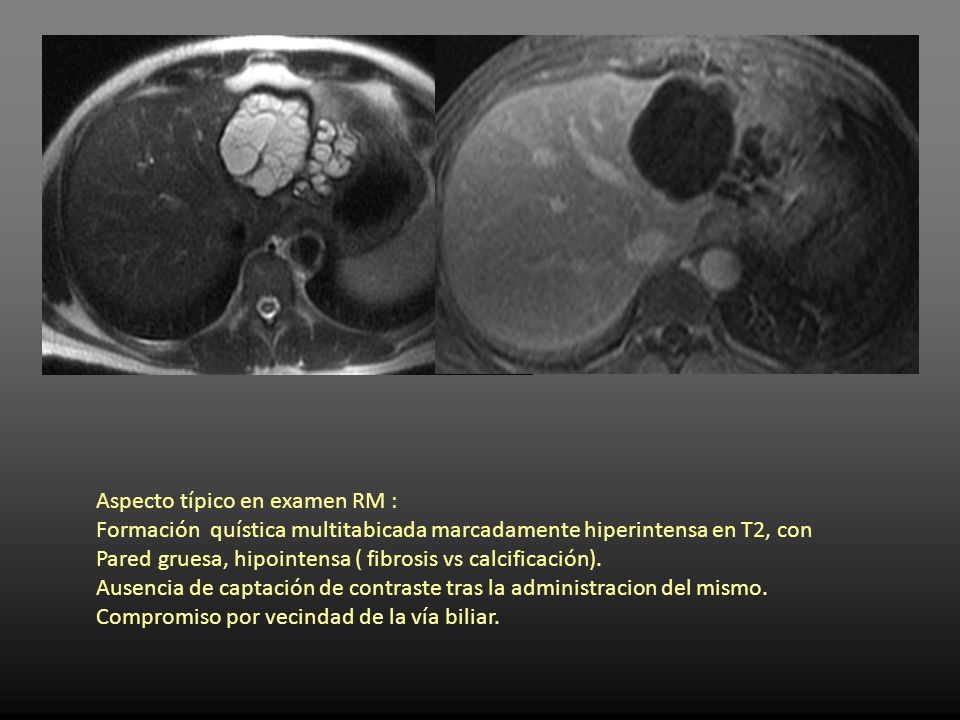 Aspecto típico en examen RM :
Formación quística multitabicada marcadamente hiperintensa en T2, con Pared gruesa, hipointensa ( fibrosis vs calcificación).
Ausencia de captación de contraste tras la administracion del mismo.
Compromiso por vecindad de la vía biliar.